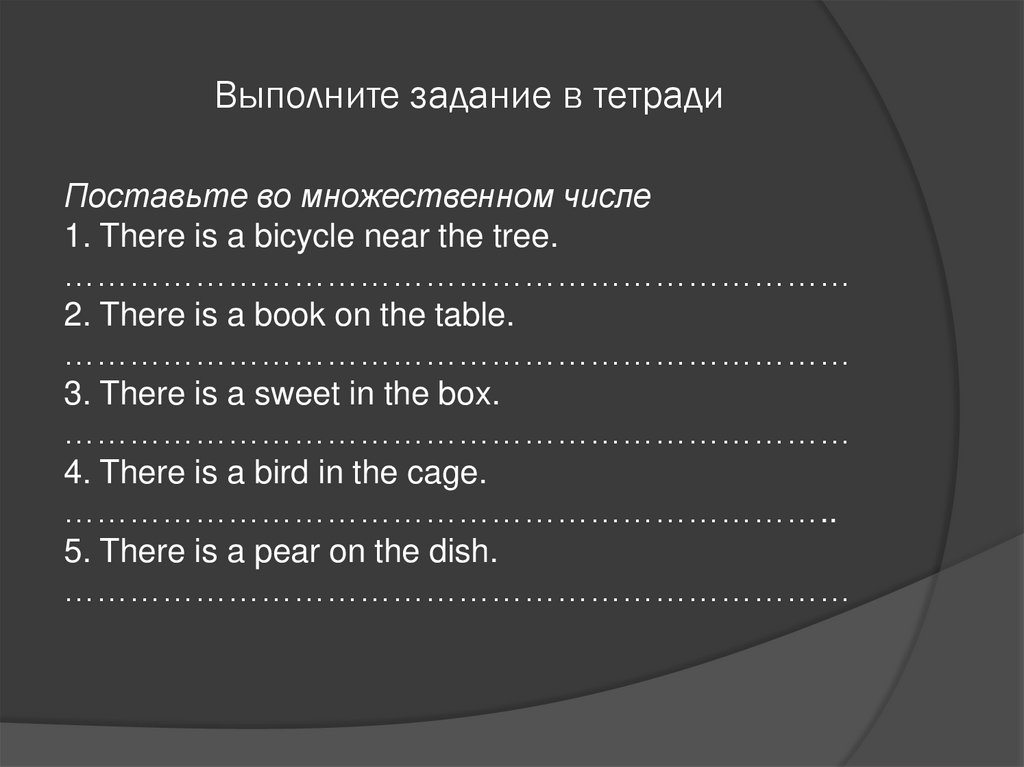 Выполните задание в тетради

Поставьте во множественном числе
1. There is a bicycle near the tree.
………………………………………………………………
2. There is a book on the table.
………………………………………………………………
3. There is a sweet in the box.
………………………………………………………………
4. There is a bird in the cage.
……………………………………………………………..
5. There is a pear on the dish.
………………………………………………………………